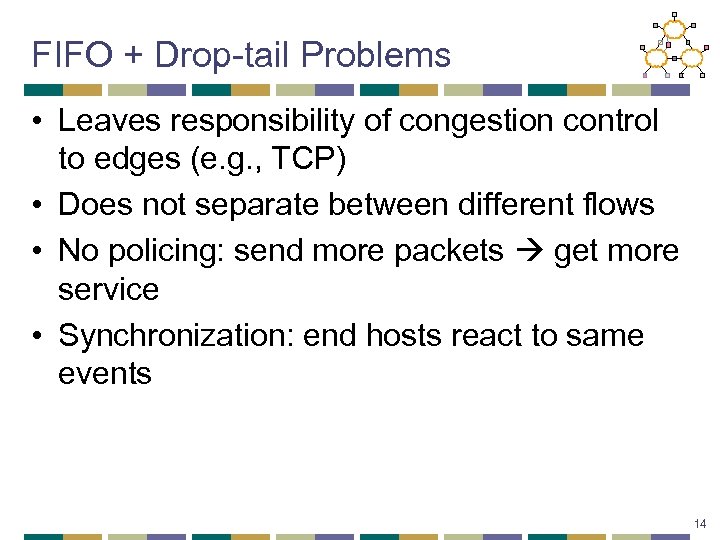 FIFO + Drop-tail Problems

• Leaves responsibility of congestion control to edges (e.g., TCP)
• Does not separate between different flows
• No policing: send more packets → get more service
• Synchronization: end hosts react to same events

14